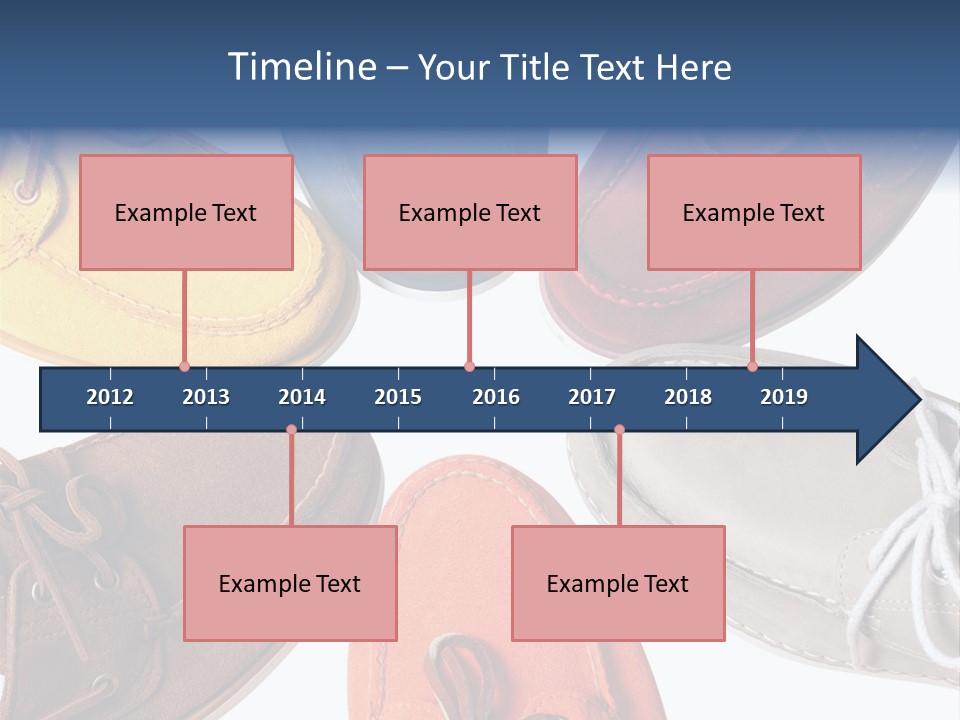 Timeline – Your Title Text Here

Example Text

Example Text

Example Text

2012 2013 2014 2015 2016 2017 2018 2019

Example Text

Example Text